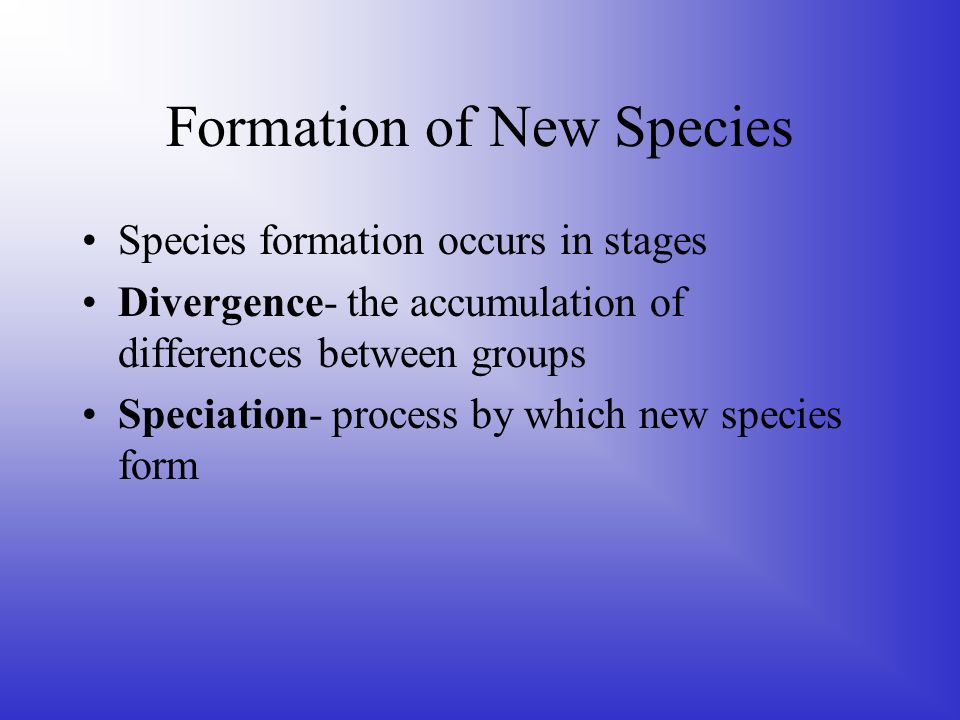 Formation of New Species

• Species formation occurs in stages
• Divergence- the accumulation of differences between groups
• Speciation- process by which new species form